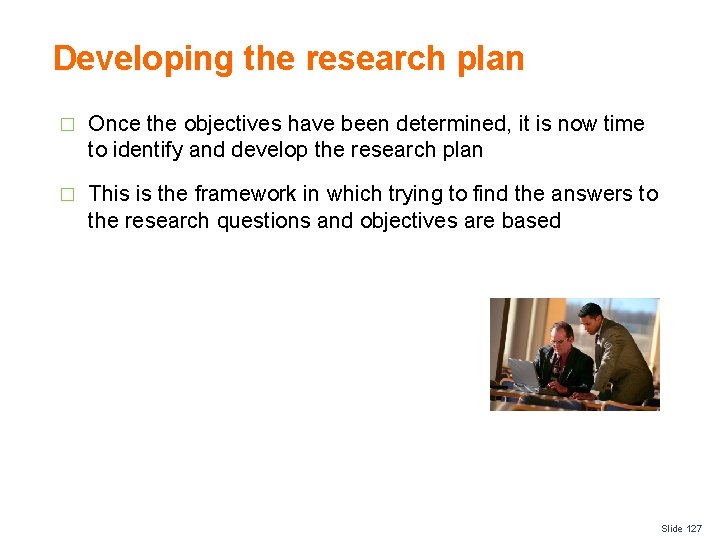 Developing the research plan

□ Once the objectives have been determined, it is now time to identify and develop the research plan

□ This is the framework in which trying to find the answers to the research questions and objectives are based

Slide 127